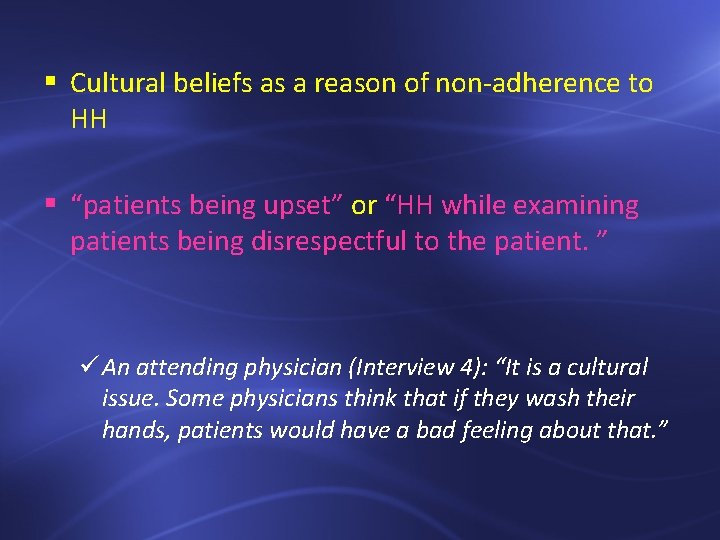 ▪ Cultural beliefs as a reason of non-adherence to HH

▪ “patients being upset” or “HH while examining patients being disrespectful to the patient. ”

✓ An attending physician (Interview 4): “It is a cultural issue. Some physicians think that if they wash their hands, patients would have a bad feeling about that.”